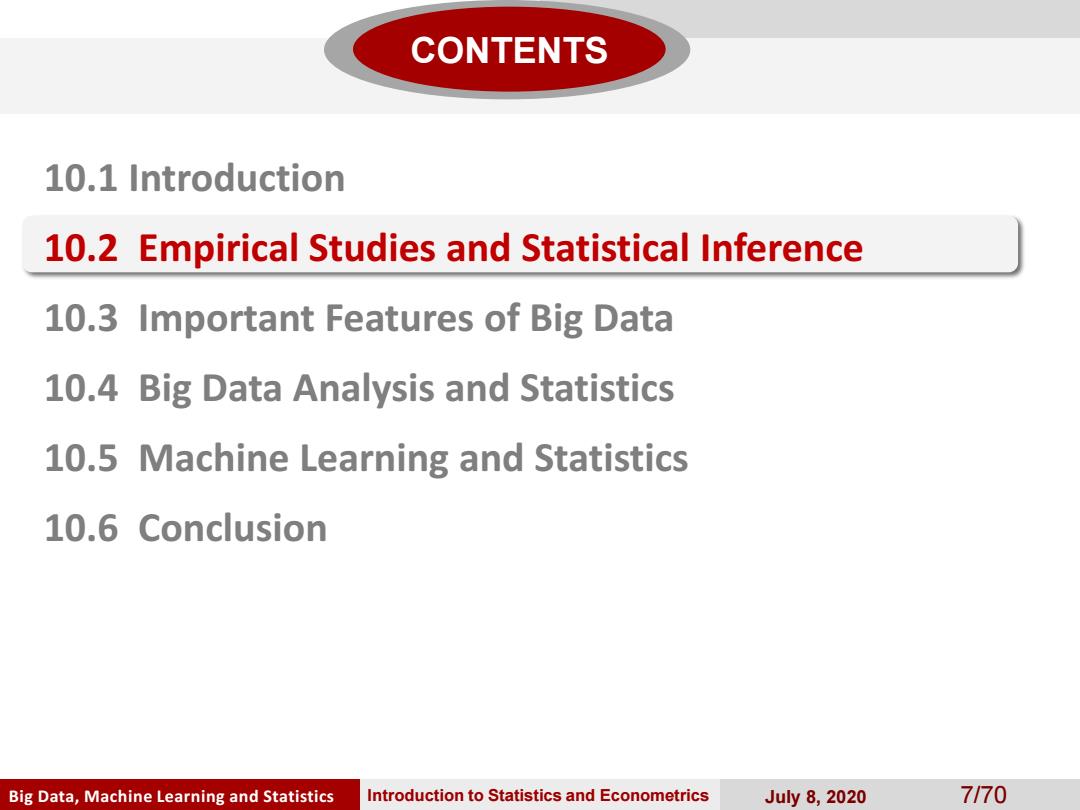 CONTENTS

10.1 Introduction

10.2 Empirical Studies and Statistical Inference

10.3 Important Features of Big Data

10.4 Big Data Analysis and Statistics

10.5 Machine Learning and Statistics

10.6 Conclusion

Big Data, Machine Learning and Statistics Introduction to Statistics and Econometrics July 8, 2020 7/70